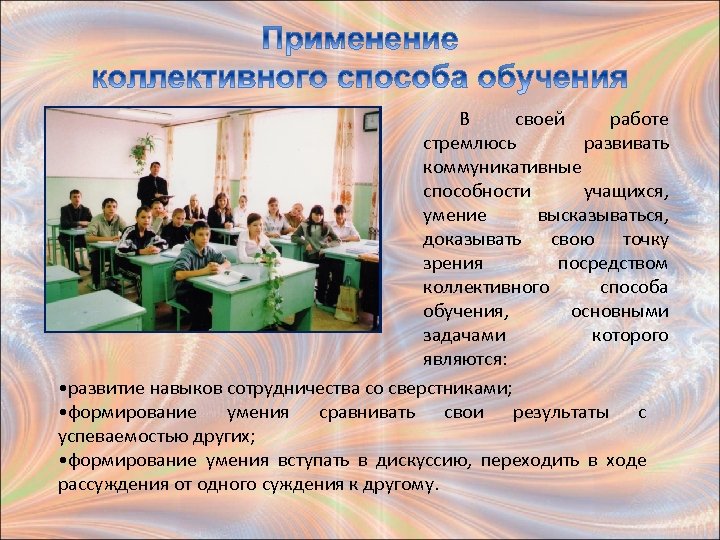 Применение
коллективного способа обучения

В своей работе стремлюсь развивать коммуникативные способности учащихся, умение высказываться, доказывать свою точку зрения посредством коллективного способа обучения, основными задачами которого являются:

•развитие навыков сотрудничества со сверстниками;
•формирование умения сравнивать свои результаты с успеваемостью других;
•формирование умения вступать в дискуссию, переходить в ходе рассуждения от одного суждения к другому.